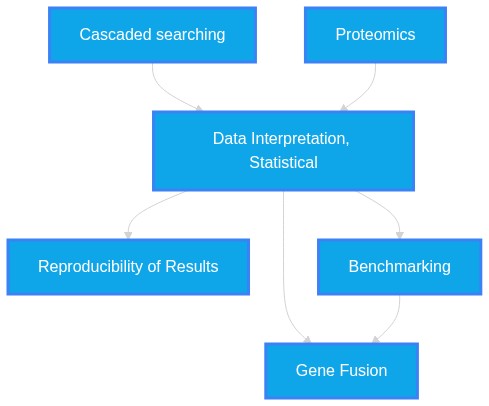 Cascaded searching

Proteomics

Data Interpretation, Statistical

Reproducibility of Results

Benchmarking

Gene Fusion